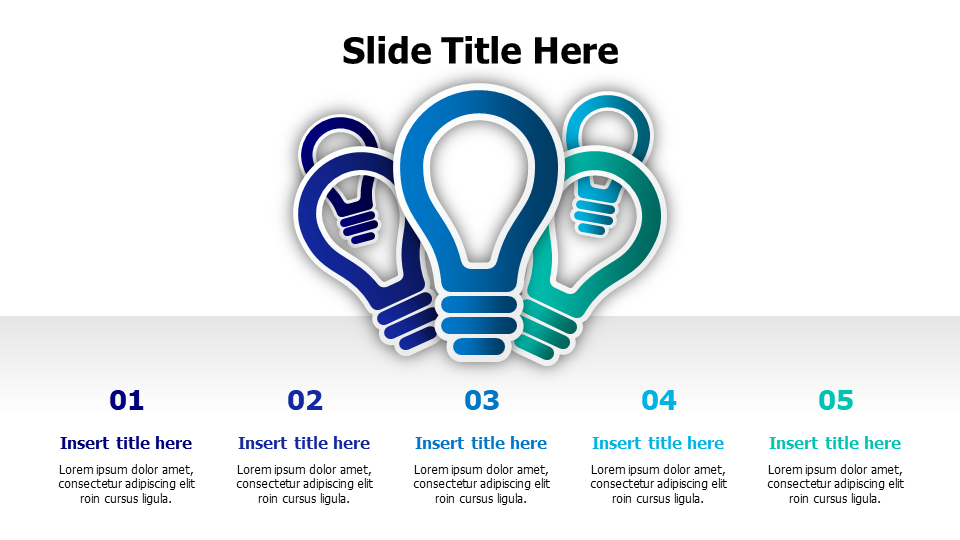 Slide Title Here

01

Insert title here

Lorem ipsum dolor amet, consectetur adipiscing elit roin cursus ligula.

02

Insert title here

Lorem ipsum dolor amet, consectetur adipiscing elit roin cursus ligula.

03

Insert title here

Lorem ipsum dolor amet, consectetur adipiscing elit roin cursus ligula.

04

Insert title here

Lorem ipsum dolor amet, consectetur adipiscing elit roin cursus ligula.

05

Insert title here

Lorem ipsum dolor amet, consectetur adipiscing elit roin cursus ligula.